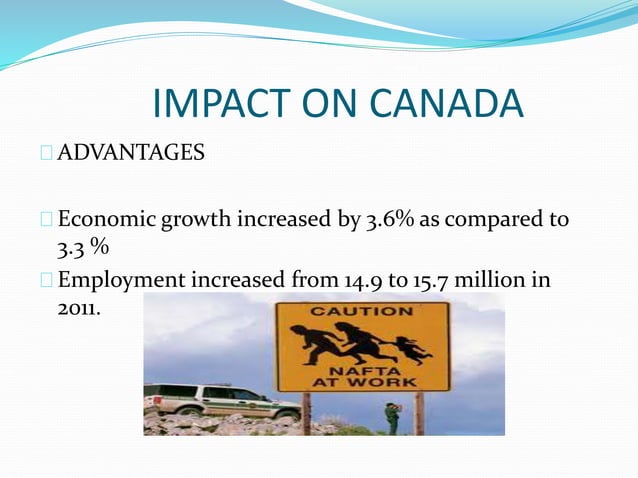 IMPACT ON CANADA

ADVANTAGES

Economic growth increased by 3.6% as compared to 3.3 %

Employment increased from 14.9 to 15.7 million in 2011.

CAUTION
NAFTA
AT WORK